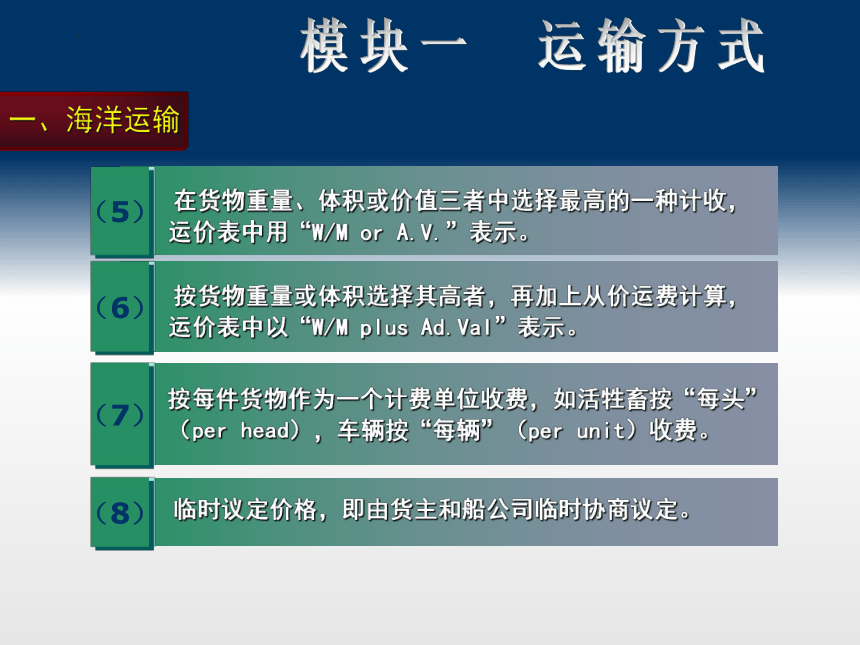 模块一　运输方式

一、海洋运输

（5）

在货物重量、体积或价值三者中选择最高的一种计收，运价表中用“W/M or A.V.”表示。

（6）

按货物重量或体积选择其高者，再加上从价运费计算，运价表中以“W/M plus Ad.Val”表示。

（7）

按每件货物作为一个计费单位收费，如活牲畜按“每头”（per head），车辆按“每辆”（per unit）收费。

（8）

临时议定价格，即由货主和船公司临时协商议定。